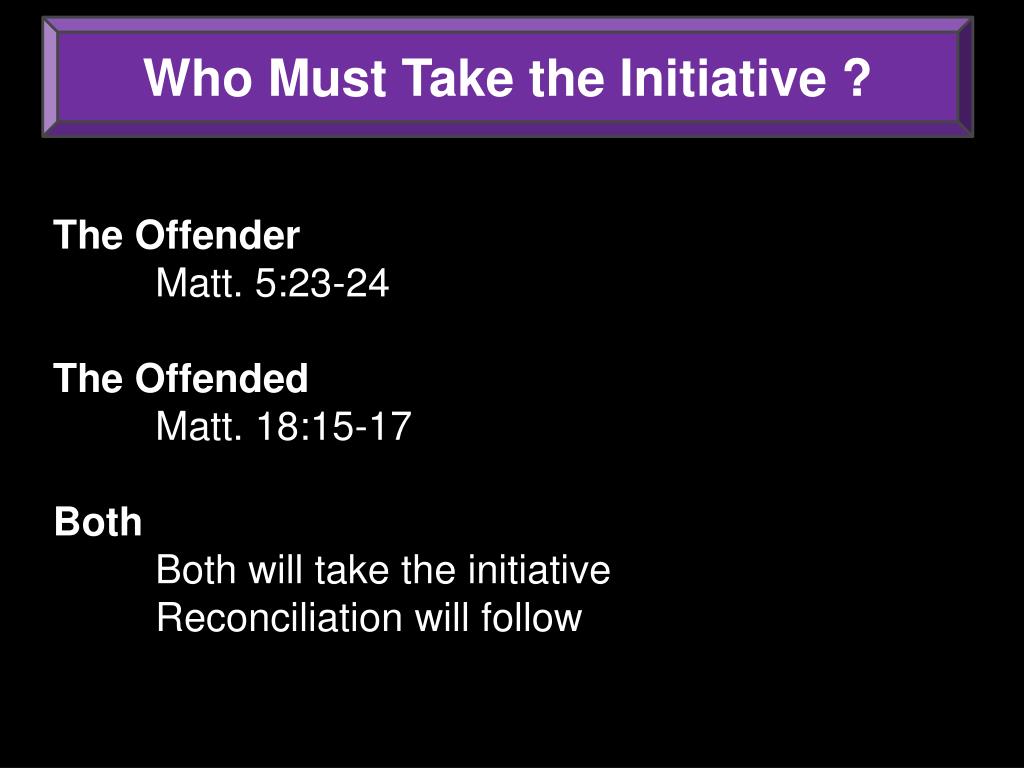 Who Must Take the Initiative ?

The Offender
Matt. 5:23-24

The Offended
Matt. 18:15-17

Both
Both will take the initiative
Reconciliation will follow